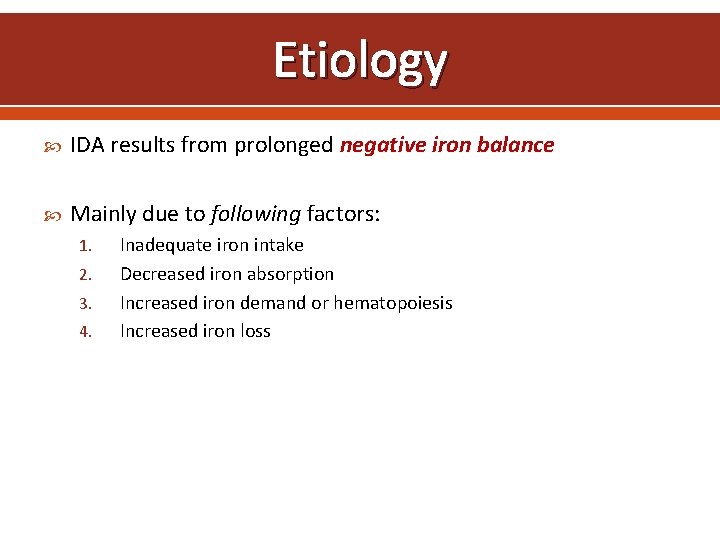 Etiology

IDA results from prolonged negative iron balance

Mainly due to following factors:

1. Inadequate iron intake
2. Decreased iron absorption
3. Increased iron demand or hematopoiesis
4. Increased iron loss